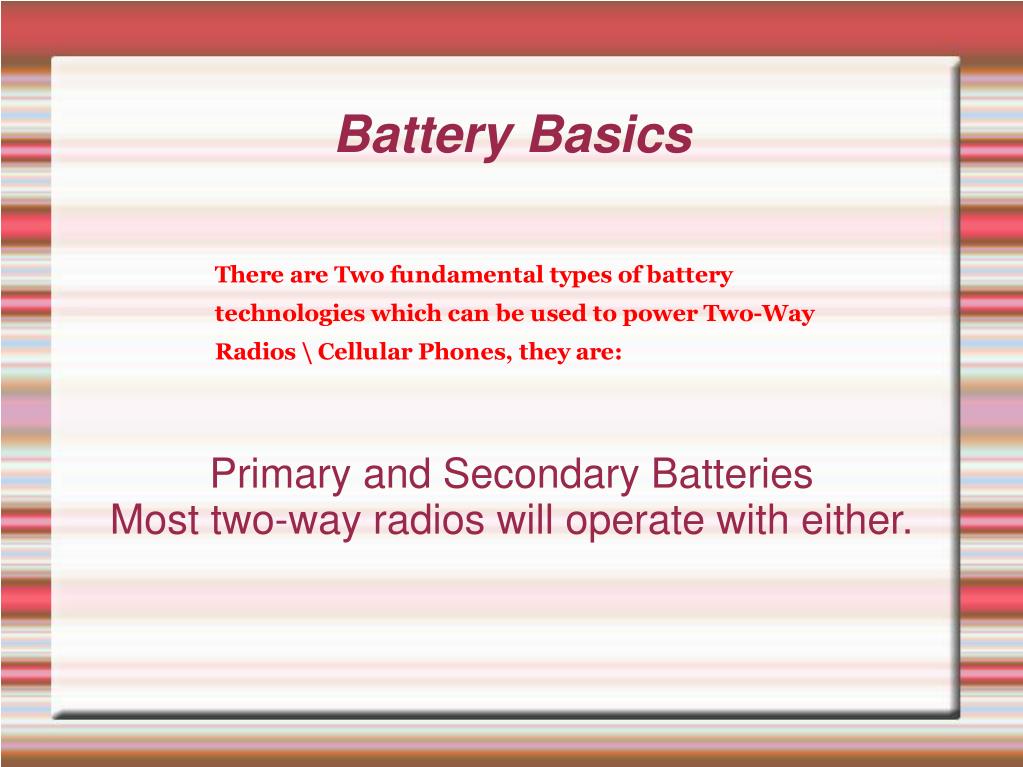 Battery Basics

There are Two fundamental types of battery technologies which can be used to power Two-Way Radios \ Cellular Phones, they are:

Primary and Secondary Batteries
Most two-way radios will operate with either.